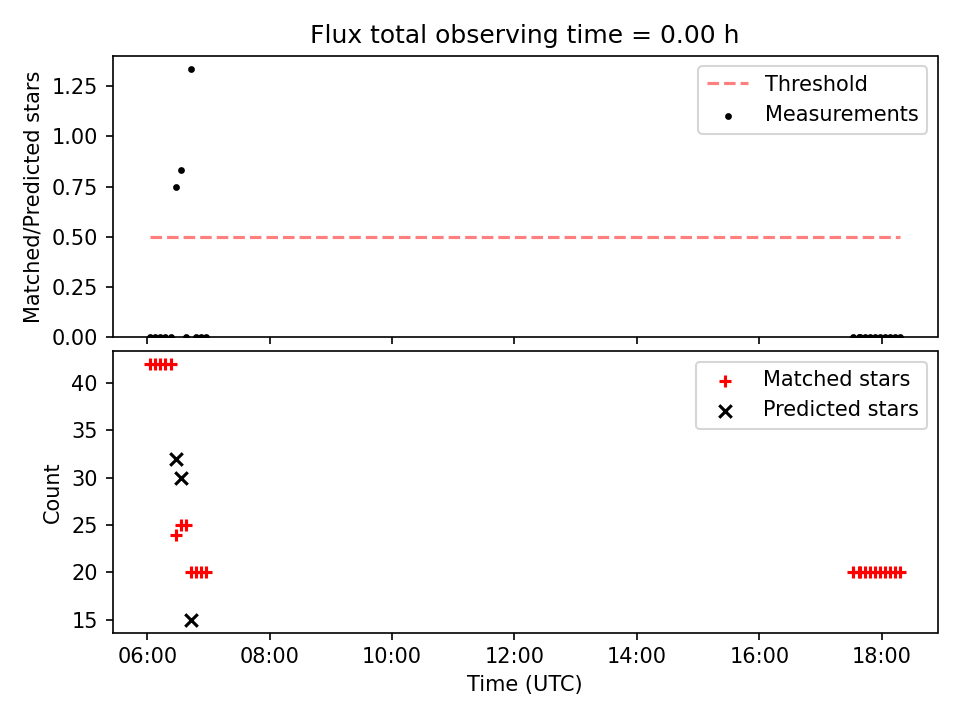 Flux total observing time = 0.00 h

Matched/Predicted stars

1.25
1.00
0.75
0.50
0.25
0.00

Threshold
Measurements

Count

40
35
30
25
20
15

Matched stars
Predicted stars

06:00
08:00
10:00
12:00
14:00
16:00
18:00

Time (UTC)